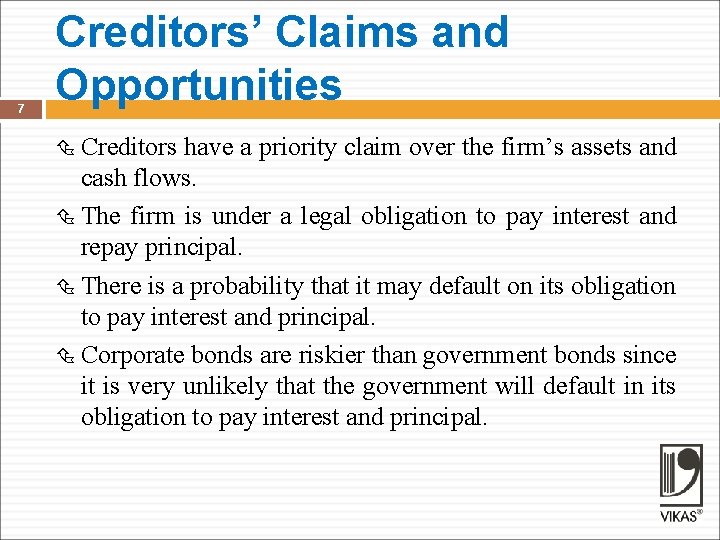 Creditors' Claims and Opportunities

7

Creditors have a priority claim over the firm's assets and cash flows.

The firm is under a legal obligation to pay interest and repay principal.

There is a probability that it may default on its obligation to pay interest and principal.

Corporate bonds are riskier than government bonds since it is very unlikely that the government will default in its obligation to pay interest and principal.

VIKAS®